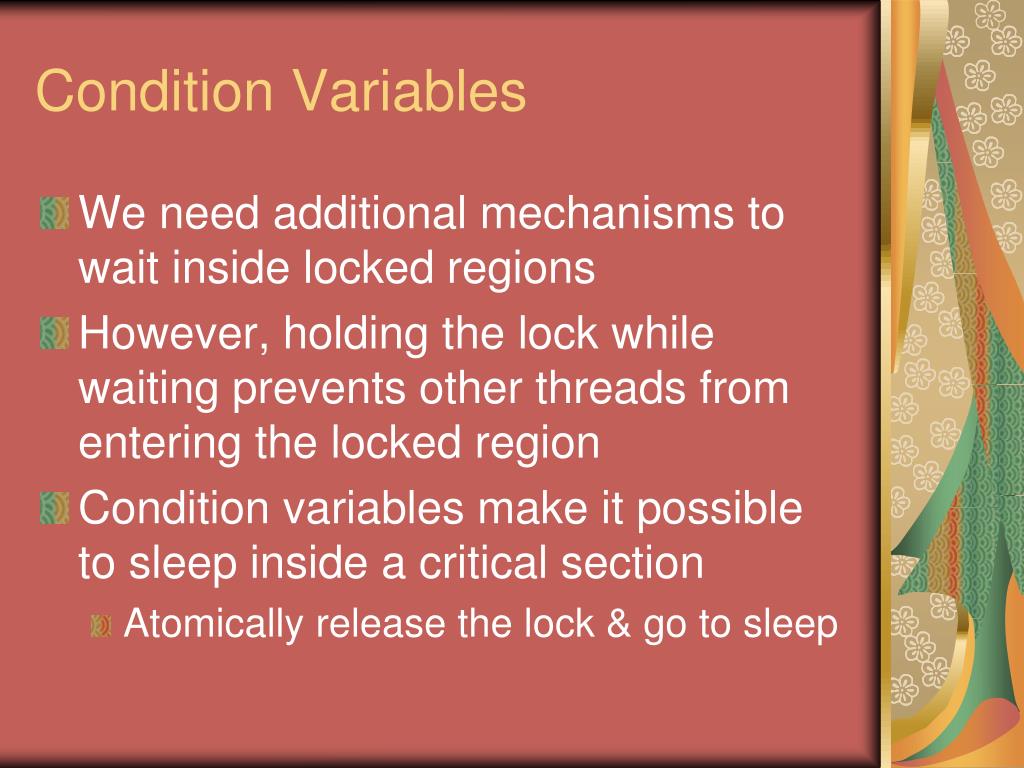 Condition Variables

We need additional mechanisms to wait inside locked regions

However, holding the lock while waiting prevents other threads from entering the locked region

Condition variables make it possible to sleep inside a critical section

Atomically release the lock & go to sleep